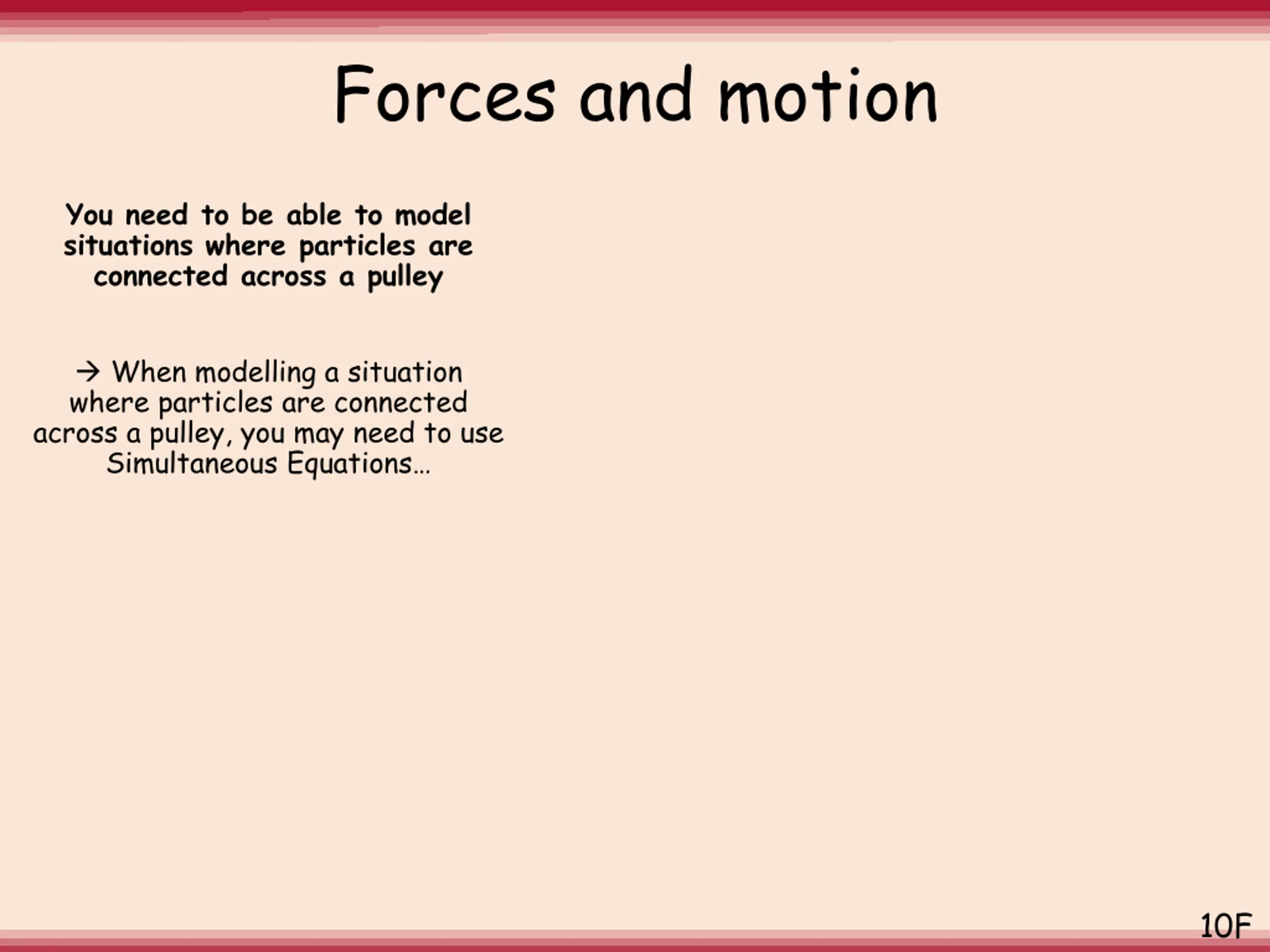 Forces and motion

You need to be able to model situations where particles are connected across a pulley

→ When modelling a situation where particles are connected across a pulley, you may need to use Simultaneous Equations…

10F